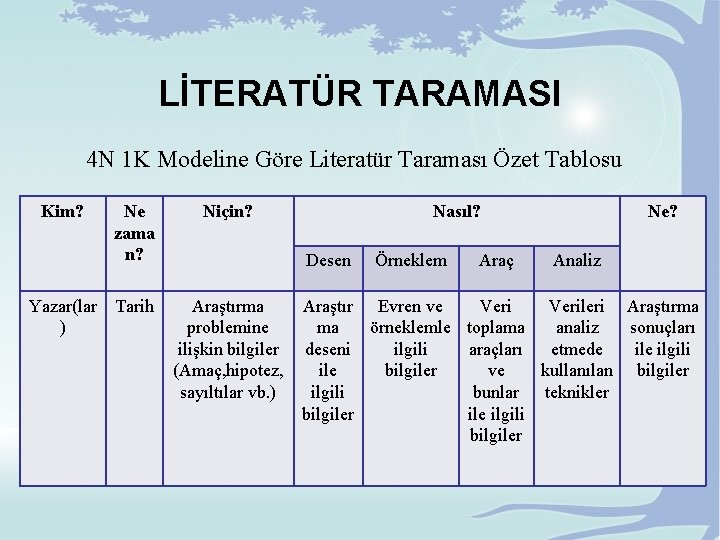 LİTERATÜR TARAMASI

4N 1K Modeline Göre Literatür Taraması Özet Tablosu

| Kim? | Ne zaman? | Niçin? | Nasıl? | | | | Ne? |
|---|---|---|---|---|---|---|---|
| | | | Desen | Örneklem | Araç | Analiz | |
| Yazar(lar) | Tarih | Araştırma problemine ilişkin bilgiler (Amaç,hipotez, sayıltılar vb.) | Araştırma deseni ile ilgili bilgiler | Evren ve örneklemle ilgili bilgiler | Veri toplama araçları ve bunlar ile ilgili bilgiler | Verileri analiz etmede kullanılan teknikler | Araştırma sonuçları ile ilgili bilgiler |